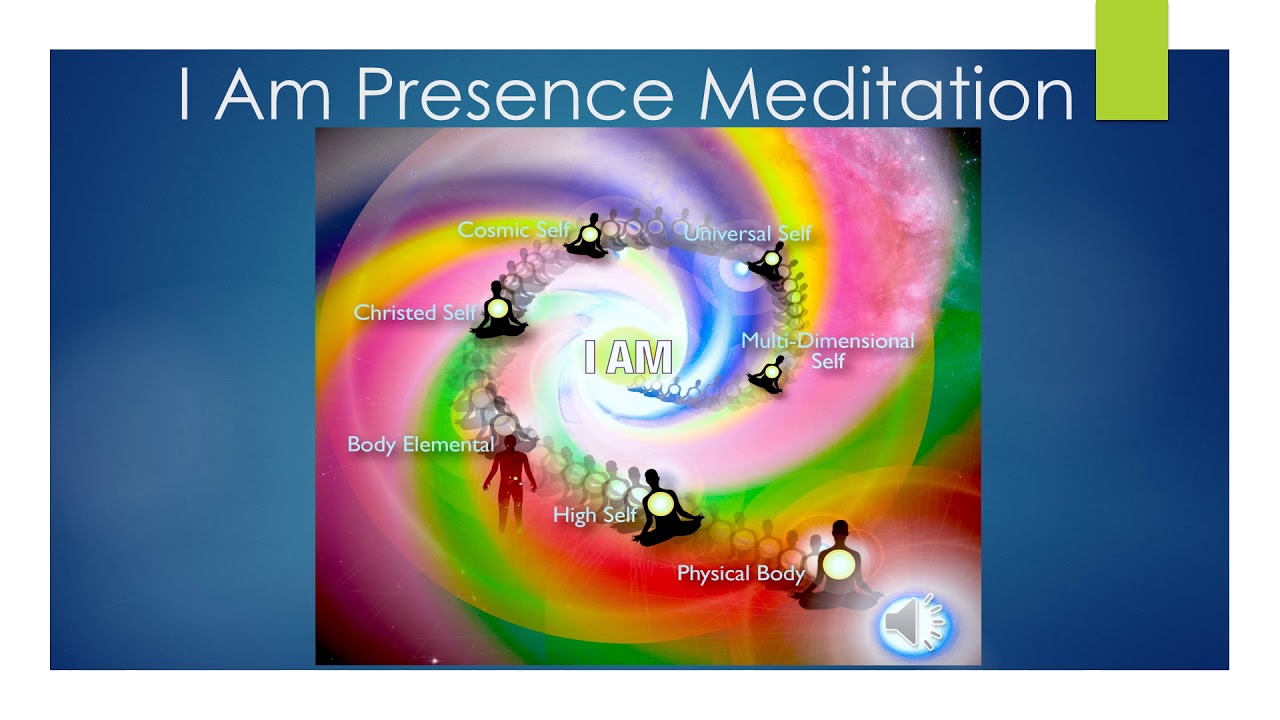 I Am Presence Meditation

Cosmic Self

Universal Self

Christed Self

I AM

Multi-Dimensional Self

Body Elemental

High Self

Physical Body